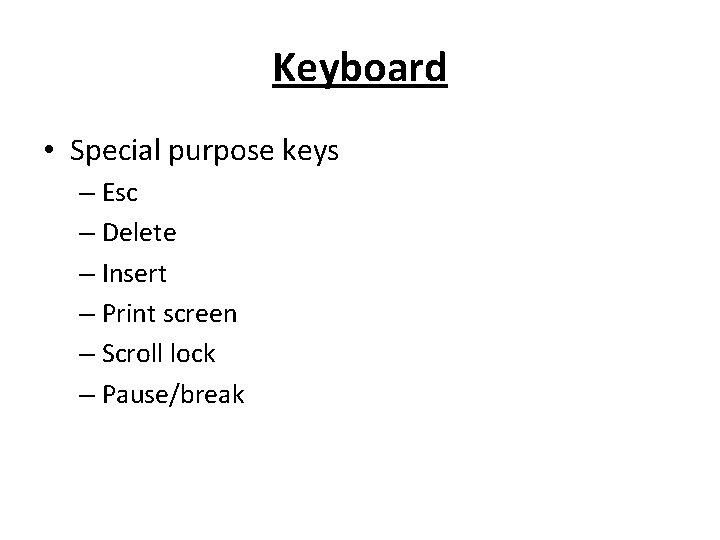 Keyboard

• Special purpose keys
 – Esc
 – Delete
 – Insert
 – Print screen
 – Scroll lock
 – Pause/break